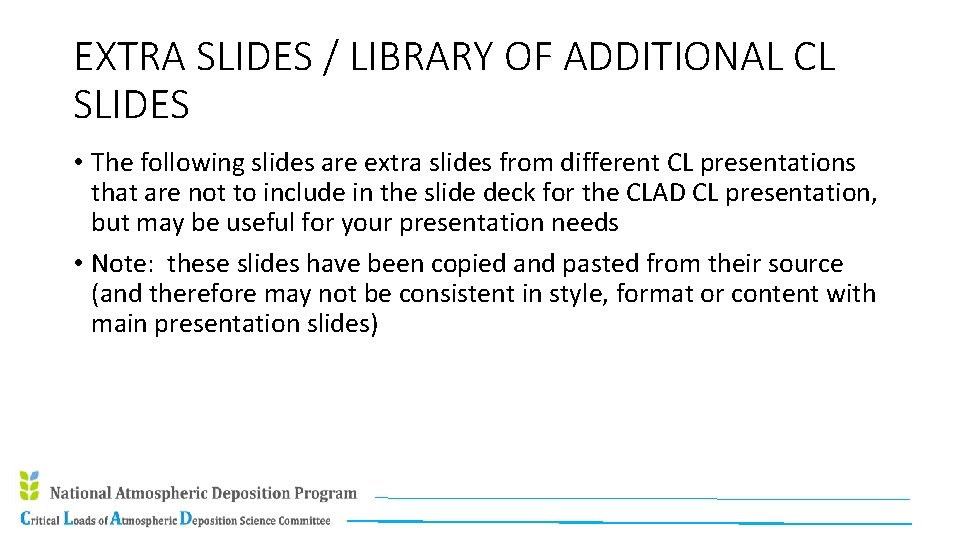 EXTRA SLIDES / LIBRARY OF ADDITIONAL CL SLIDES

• The following slides are extra slides from different CL presentations that are not to include in the slide deck for the CLAD CL presentation, but may be useful for your presentation needs

• Note: these slides have been copied and pasted from their source (and therefore may not be consistent in style, format or content with main presentation slides)

National Atmospheric Deposition Program
Critical Loads of Atmospheric Deposition Science Committee